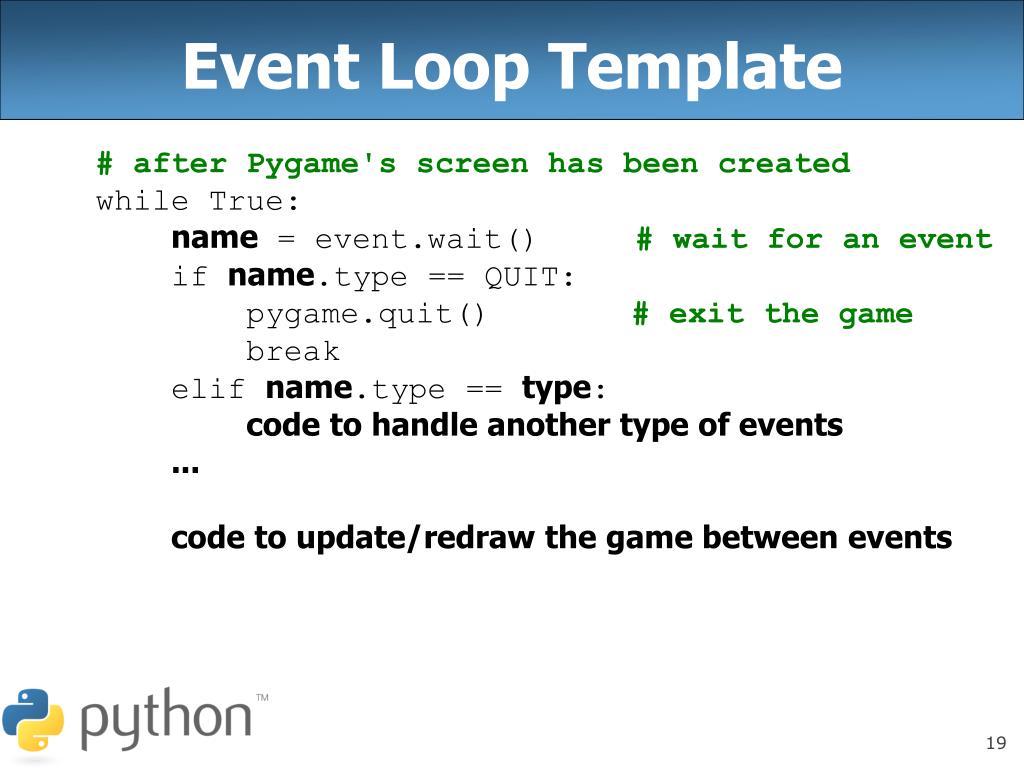 Event Loop Template

# after Pygame's screen has been created
while True:
    name = event.wait()        # wait for an event
    if name.type == QUIT:
        pygame.quit()          # exit the game
        break
    elif name.type == type:
        code to handle another type of events
    ...

    code to update/redraw the game between events

python™

19